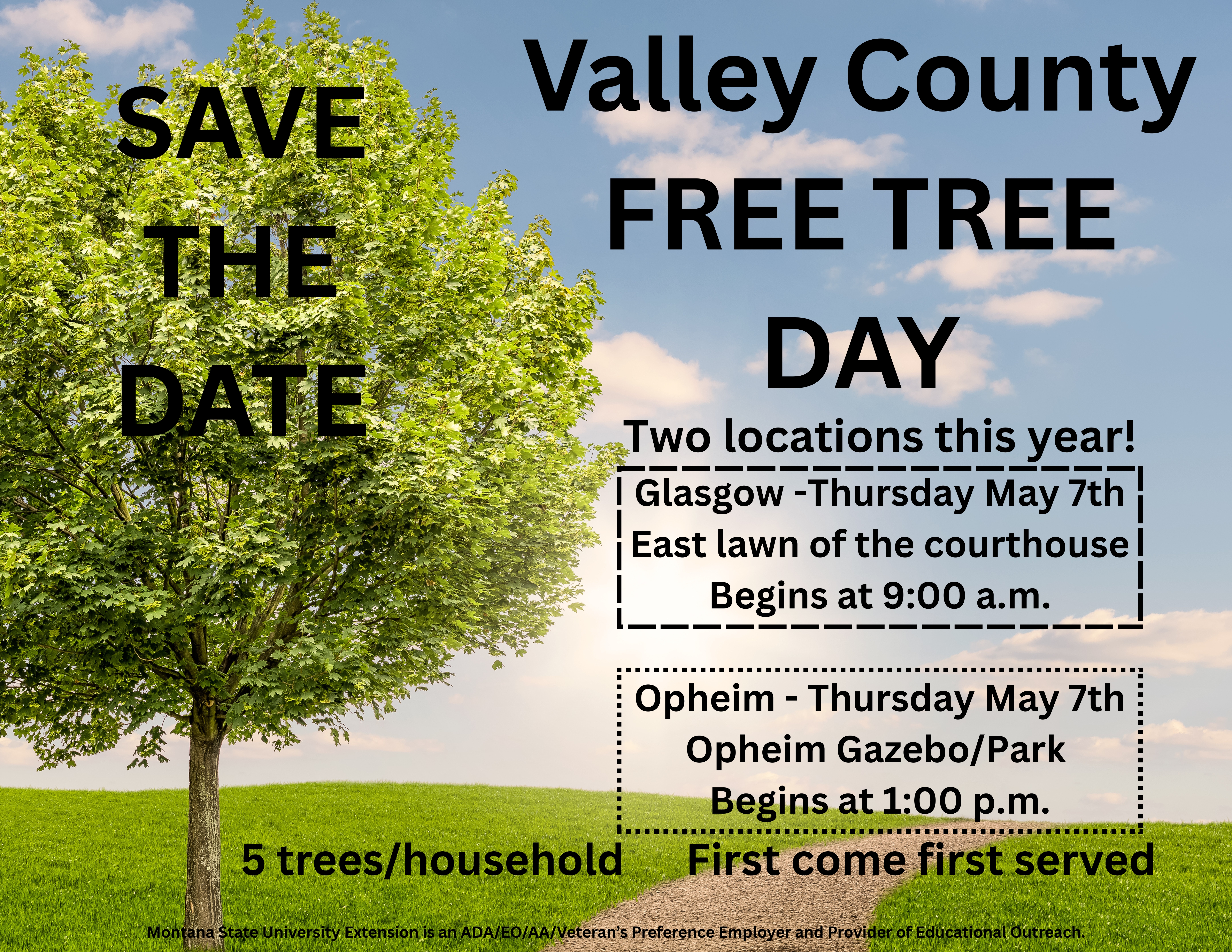 SAVE THE DATE

Valley County FREE TREE DAY

Two locations this year!

Glasgow -Thursday May 7th
East lawn of the courthouse
Begins at 9:00 a.m.

Opheim - Thursday May 7th
Opheim Gazebo/Park
Begins at 1:00 p.m.

5 trees/household First come first served

Montana State University Extension is an ADA/EO/AA/Veteran's Preference Employer and Provider of Educational Outreach.